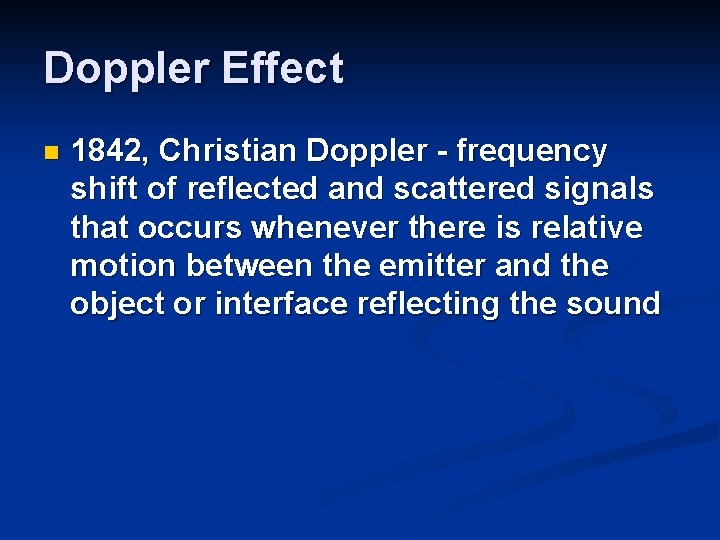 Doppler Effect

1842, Christian Doppler - frequency shift of reflected and scattered signals that occurs whenever there is relative motion between the emitter and the object or interface reflecting the sound